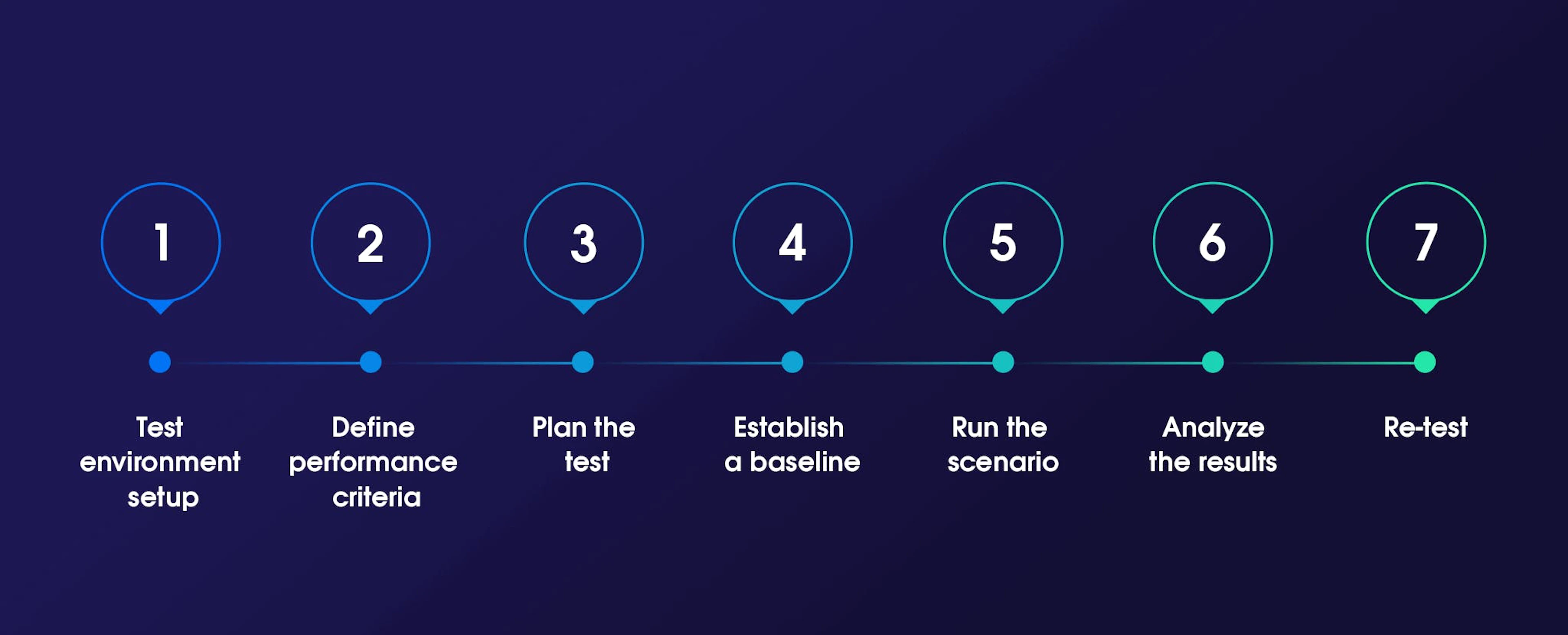 1
Test environment setup

2
Define performance criteria

3
Plan the test

4
Establish a baseline

5
Run the scenario

6
Analyze the results

7
Re-test